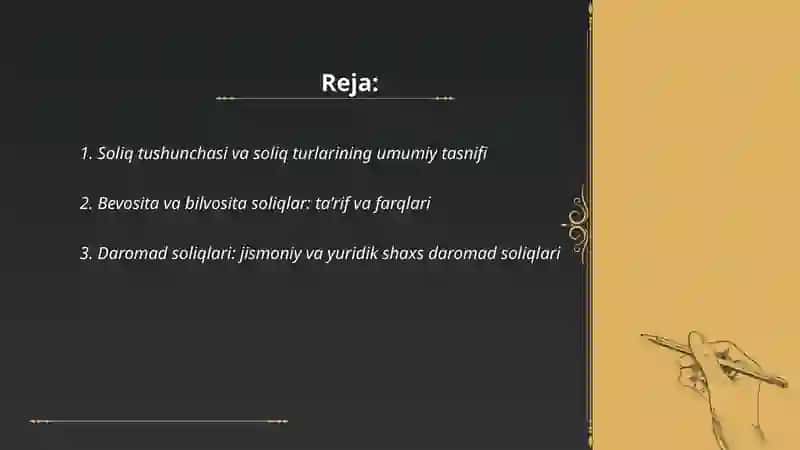 Reja:

1. Soliq tushunchasi va soliq turlarining umumiy tasnifi

2. Bevosita va bilvosita soliqlar: ta'rif va farqlari

3. Daromad soliqlari: jismoniy va yuridik shaxs daromad soliqlari